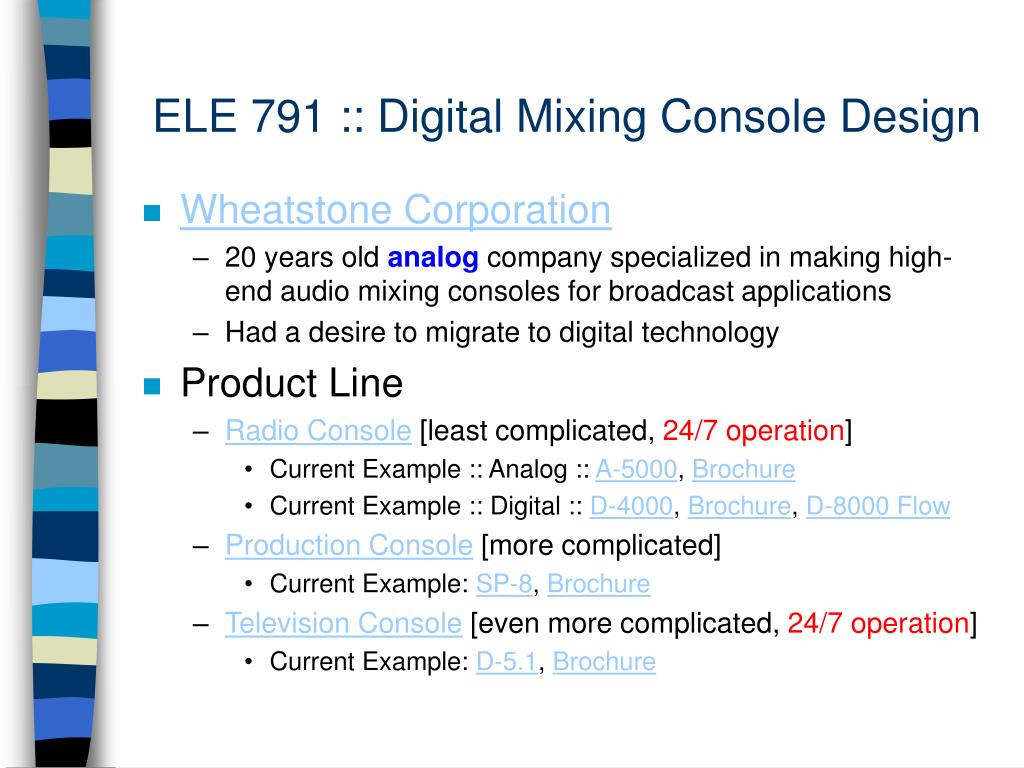 ELE 791 :: Digital Mixing Console Design

Wheatstone Corporation
– 20 years old analog company specialized in making high-end audio mixing consoles for broadcast applications
– Had a desire to migrate to digital technology

Product Line
– Radio Console [least complicated, 24/7 operation]
• Current Example :: Analog :: A-5000, Brochure
• Current Example :: Digital :: D-4000, Brochure, D-8000 Flow
– Production Console [more complicated]
• Current Example: SP-8, Brochure
– Television Console [even more complicated, 24/7 operation]
• Current Example: D-5.1, Brochure